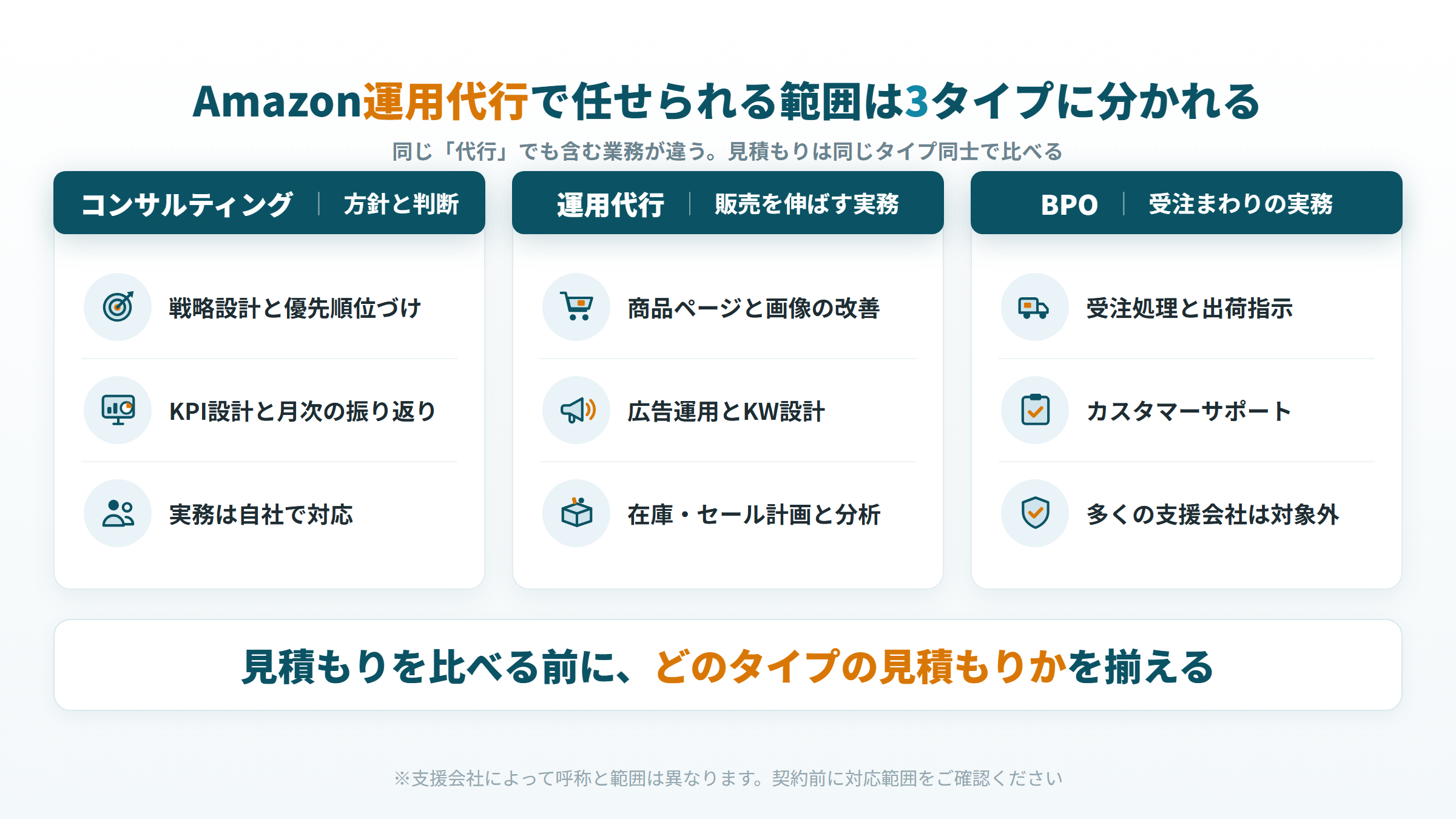 Amazon運用代行で任せられる範囲は3タイプに分かれる

同じ「代行」でも含む業務が違う。見積もりは同じタイプ同士で比べる

コンサルティング | 方針と判断

戦略設計と優先順位づけ

KPI設計と月次の振り返り

実務は自社で対応

運用代行 | 販売を伸ばす実務

商品ページと画像の改善

広告運用とKW設計

在庫・セール計画と分析

BPO | 受注まわりの実務

受注処理と出荷指示

カスタマーサポート

多くの支援会社は対象外

見積もりを比べる前に、どのタイプの見積もりかを揃える

※支援会社によって呼称と範囲は異なります。契約前に対応範囲をご確認ください